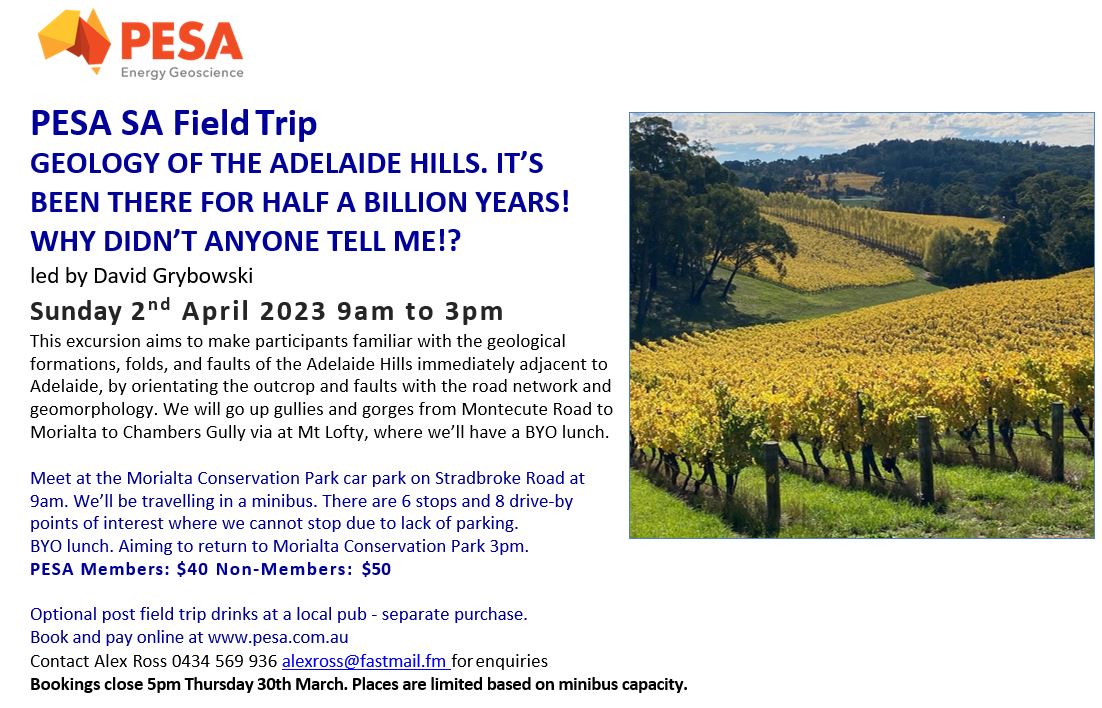 PESA
Energy Geoscience

PESA SA Field Trip
GEOLOGY OF THE ADELAIDE HILLS. IT'S BEEN THERE FOR HALF A BILLION YEARS! WHY DIDN'T ANYONE TELL ME!?
led by David Grybowski
Sunday 2$^{nd}$ April 2023 9am to 3pm
This excursion aims to make participants familiar with the geological formations, folds, and faults of the Adelaide Hills immediately adjacent to Adelaide, by orientating the outcrop and faults with the road network and geomorphology. We will go up gullies and gorges from Montecute Road to Morialta to Chambers Gully via at Mt Lofty, where we'll have a BYO lunch.

Meet at the Morialta Conservation Park car park on Stradbroke Road at 9am. We'll be travelling in a minibus. There are 6 stops and 8 drive-by points of interest where we cannot stop due to lack of parking.
BYO lunch. Aiming to return to Morialta Conservation Park 3pm.
PESA Members: $40 Non-Members: $50

Optional post field trip drinks at a local pub - separate purchase.
Book and pay online at www.pesa.com.au
Contact Alex Ross 0434 569 936 alexross@fastmail.fm for enquiries
Bookings close 5pm Thursday 30th March. Places are limited based on minibus capacity.